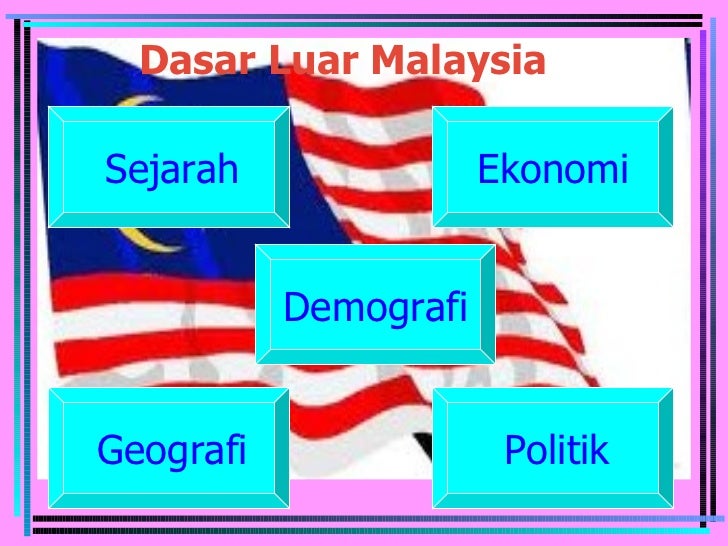 Dasar Luar Malaysia

Sejarah

Ekonomi

Demografi

Geografi

Politik